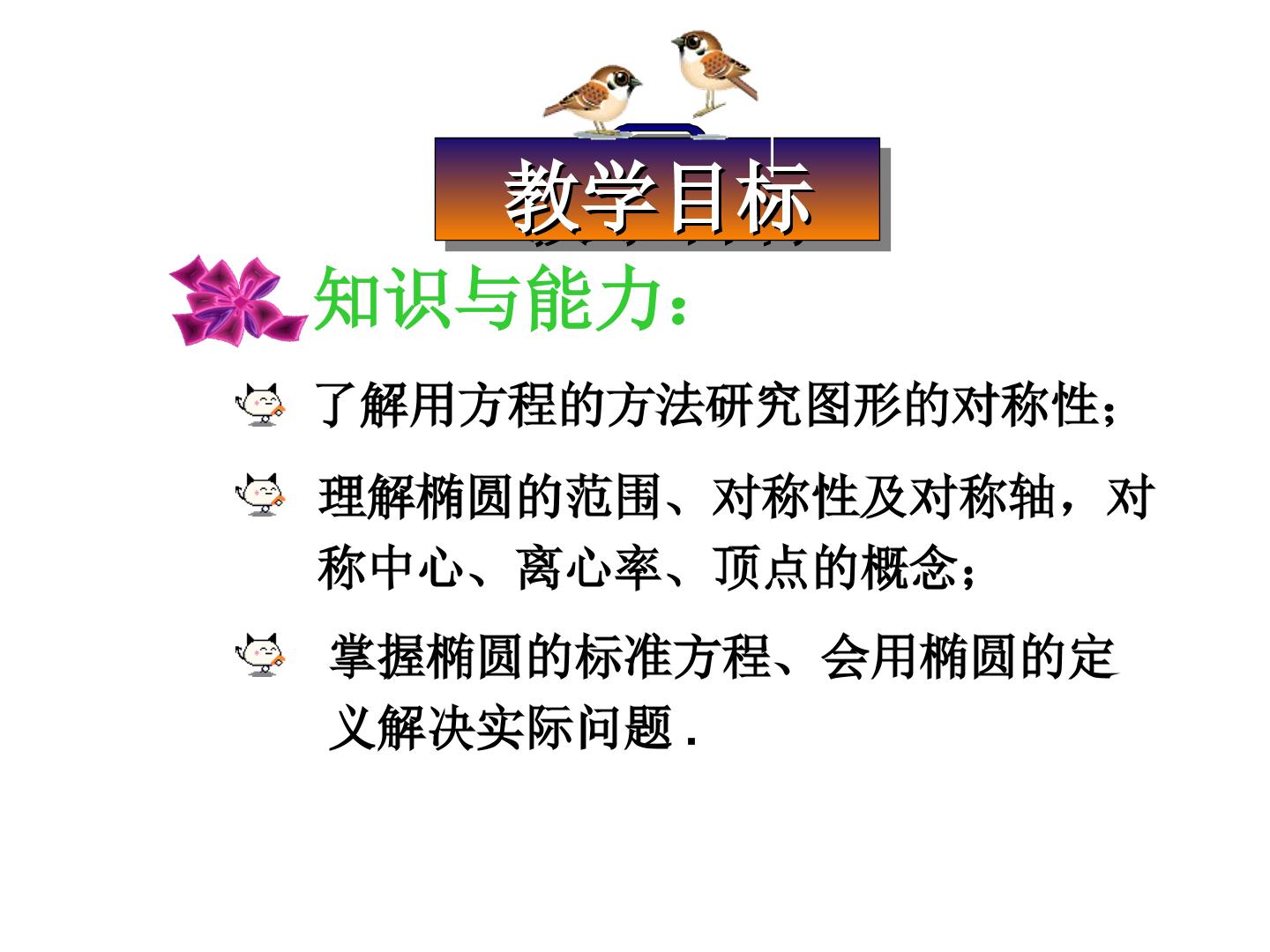 教学目标

知识与能力：

了解用方程的方法研究图形的对称性；

理解椭圆的范围、对称性及对称轴，对称中心、离心率、顶点的概念；

掌握椭圆的标准方程、会用椭圆的定义解决实际问题.